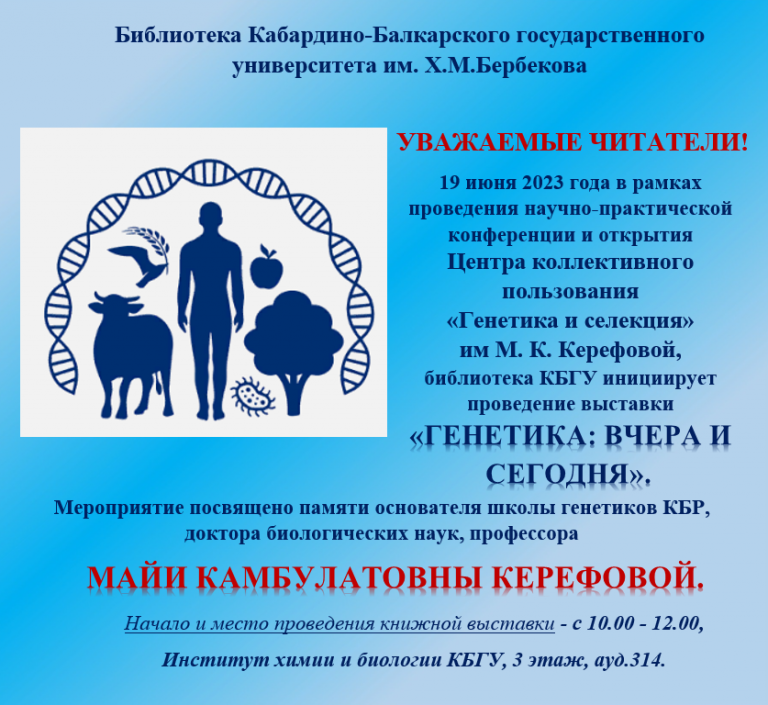 Библиотека Кабардино-Балкарского государственного университета им. Х.М.Бербекова

УВАЖАЕМЫЕ ЧИТАТЕЛИ!

19 июня 2023 года в рамках проведения научно-практической конференции и открытия Центра коллективного пользования «Генетика и селекция» им М. К. Керефовой, библиотека КБГУ инициирует проведение выставки

«ГЕНЕТИКА: ВЧЕРА И СЕГОДНЯ».

Мероприятие посвящено памяти основателя школы генетиков КБР, доктора биологических наук, профессора

МАЙИ КАМБУЛАТОВНЫ КЕРЕФОВОЙ.

Начало и место проведения книжной выставки - с 10.00 - 12.00,

Институт химии и биологии КБГУ, 3 этаж, ауд.314.